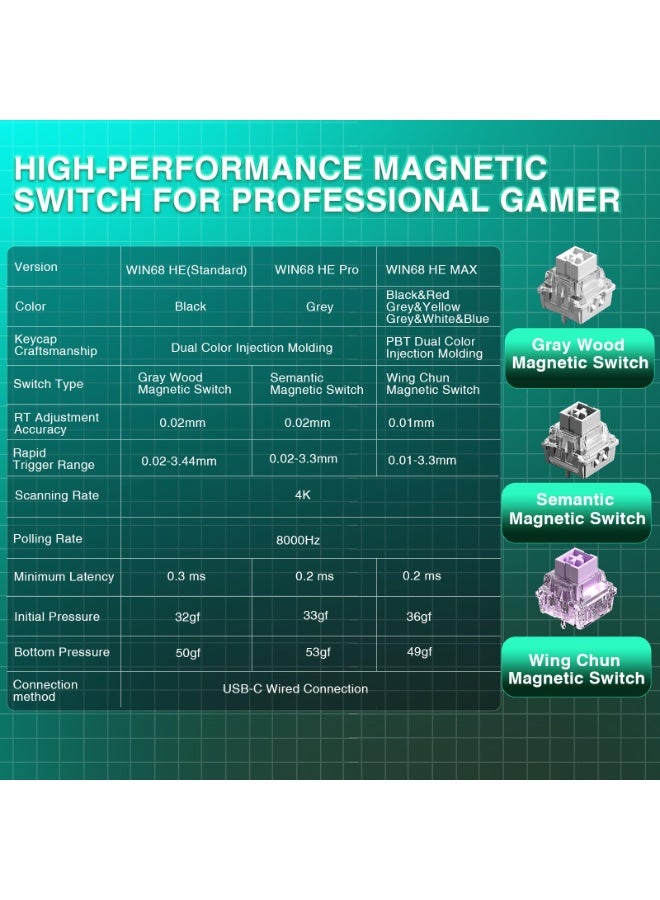 HIGH-PERFORMANCE MAGNETIC SWITCH FOR PROFESSIONAL GAMER

| Version | WIN68 HE(Standard) | WIN68 HE Pro | WIN68 HE MAX |
|---|---|---|---|
| Color | Black | Grey | Black&Red Grey&Yellow Grey&White&Blue |
| Keycap Craftsmanship | Dual Color Injection Molding | Dual Color Injection Molding | PBT Dual Color Injection Molding |
| Switch Type | Gray Wood Magnetic Switch | Semantic Magnetic Switch | Wing Chun Magnetic Switch |
| RT Adjustment Accuracy | 0.02mm | 0.02mm | 0.01mm |
| Rapid Trigger Range | 0.02-3.44mm | 0.02-3.3mm | 0.01-3.3mm |
| Scanning Rate | 4K | 4K | 4K |
| Polling Rate | 8000Hz | 8000Hz | 8000Hz |
| Minimum Latency | 0.3 ms | 0.2 ms | 0.2 ms |
| Initial Pressure | 32gf | 33gf | 36gf |
| Bottom Pressure | 50gf | 53gf | 49gf |
| Connection method | USB-C Wired Connection | USB-C Wired Connection | USB-C Wired Connection |

Gray Wood Magnetic Switch

Semantic Magnetic Switch

Wing Chun Magnetic Switch